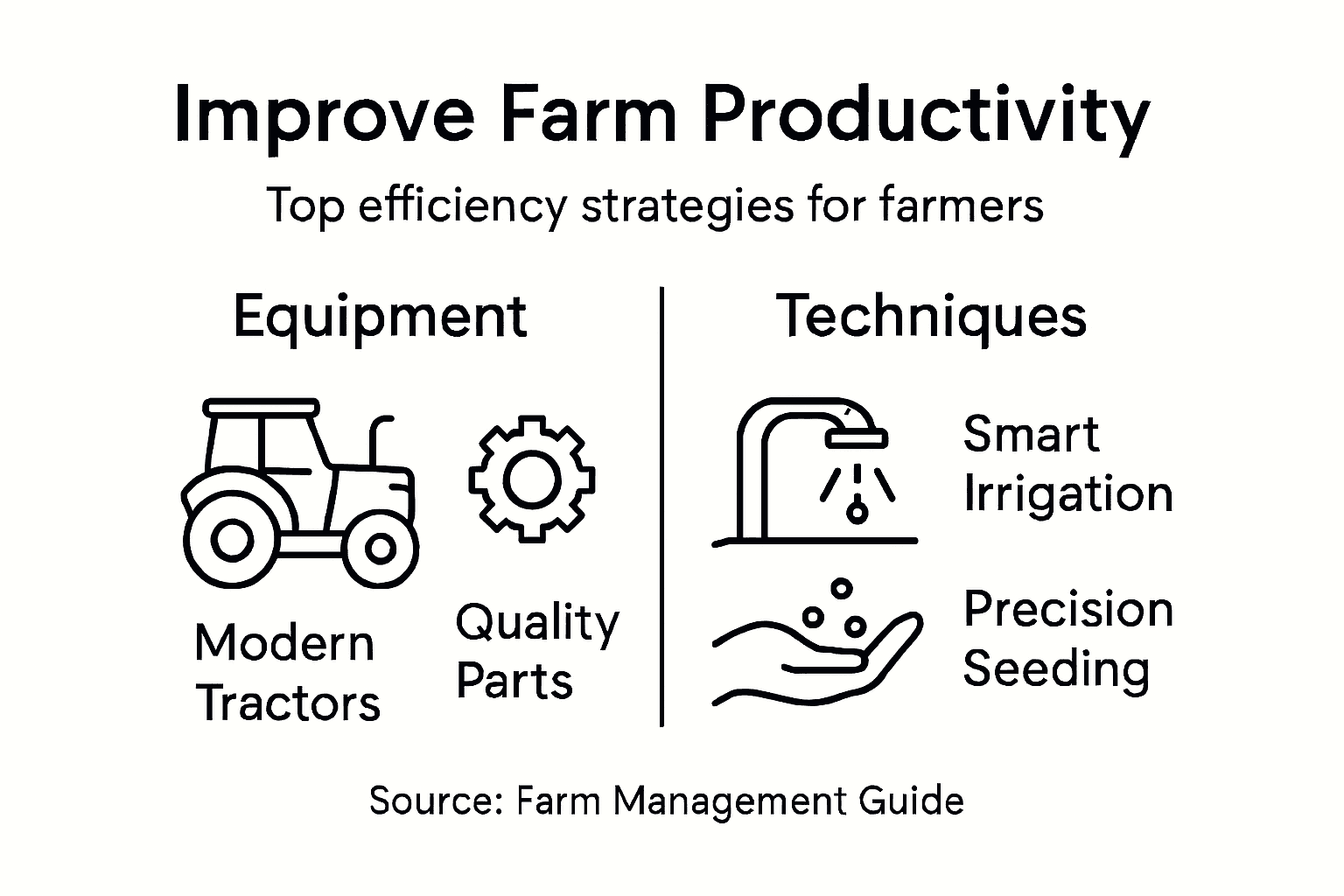 Improve Farm Productivity

Top efficiency strategies for farmers

Equipment

Modern Tractors

Quality Parts

Techniques

Smart Irrigation

Precision Seeding

Source: Farm Management Guide